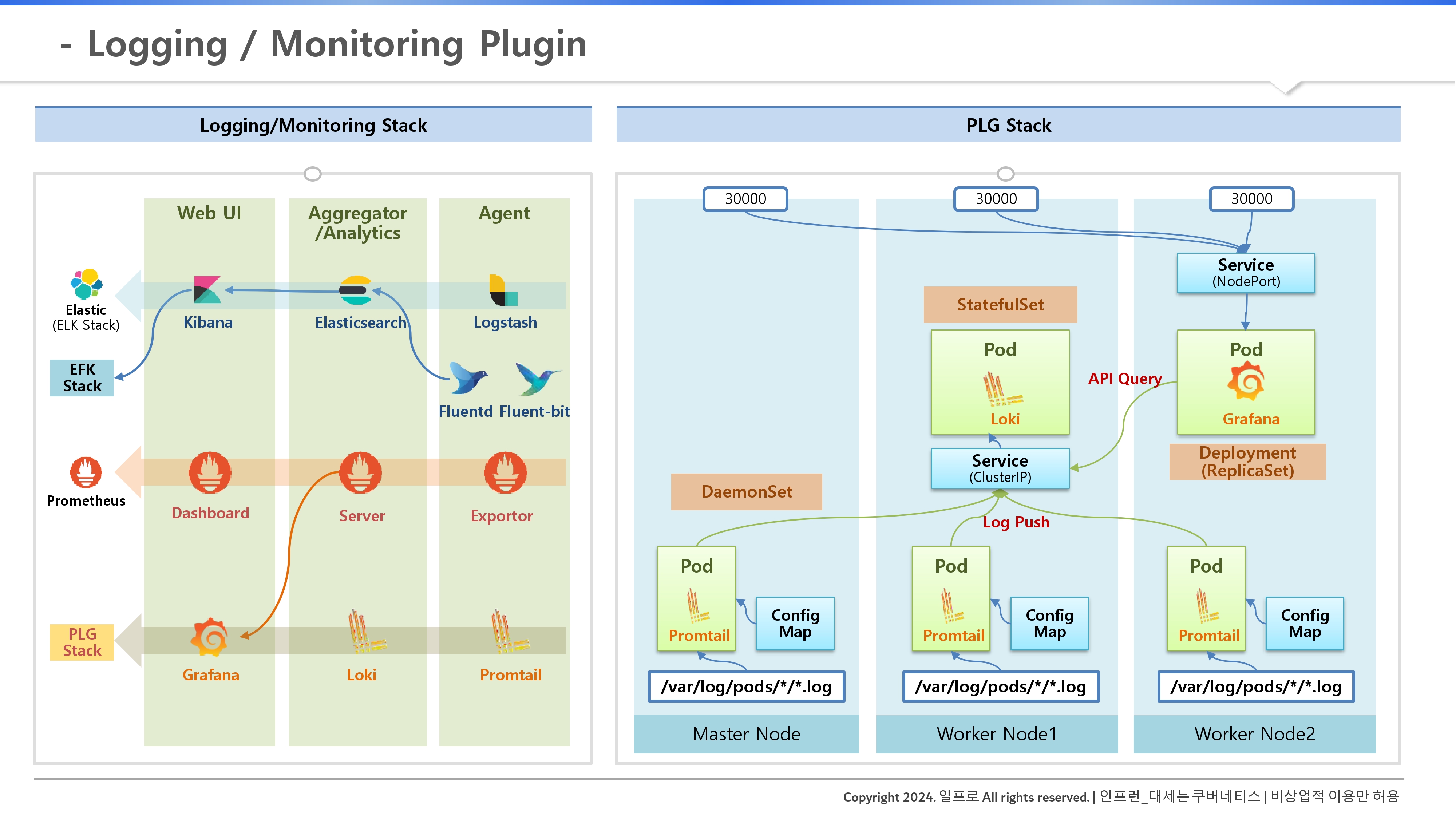 - Logging / Monitoring Plugin

Logging/Monitoring Stack

Web UI

Aggregator /Analytics

Agent

Elastic (ELK Stack)

Kibana

Elasticsearch

Logstash

EFK Stack

Fluentd

Fluent-bit

Prometheus

Dashboard

Server

Exportor

PLG Stack

Grafana

Loki

Promtail

PLG Stack

30000

30000

30000

Service (NodePort)

StatefulSet

Pod

Loki

API Query

Pod

Grafana

Service (ClusterIP)

Deployment (ReplicaSet)

DaemonSet

Log Push

Pod

Promtail

Config Map

Pod

Promtail

Config Map

Pod

Promtail

Config Map

/var/log/pods/*/*.log

/var/log/pods/*/*.log

/var/log/pods/*/*.log

Master Node

Worker Node1

Worker Node2

Copyright 2024. 일프로 All rights reserved. | 인프런_대세는 쿠버네티스 | 비상업적 이용만 허용